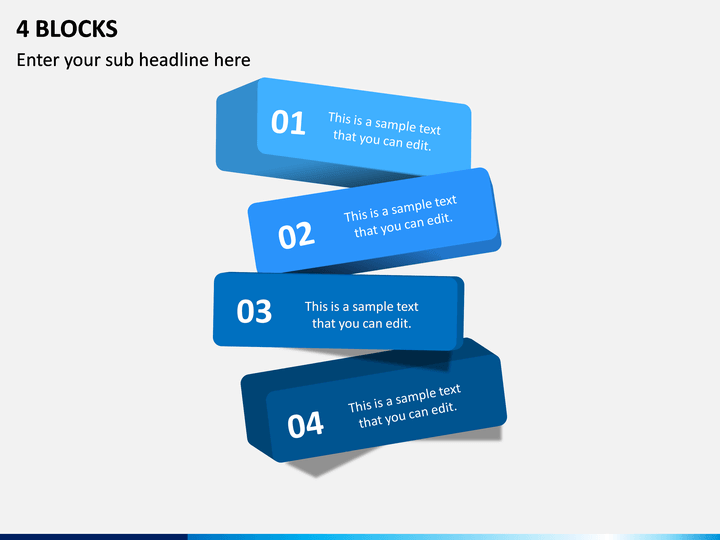 4 BLOCKS

Enter your sub headline here

01 This is a sample text that you can edit.

02 This is a sample text that you can edit.

03 This is a sample text that you can edit.

04 This is a sample text that you can edit.